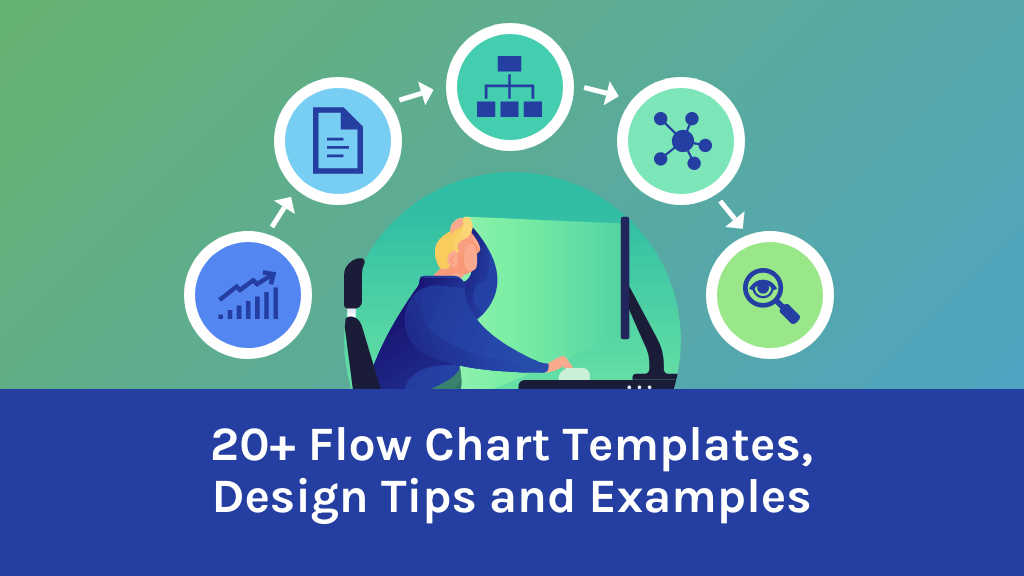 20+ Flow Chart Templates, Design Tips and Examples